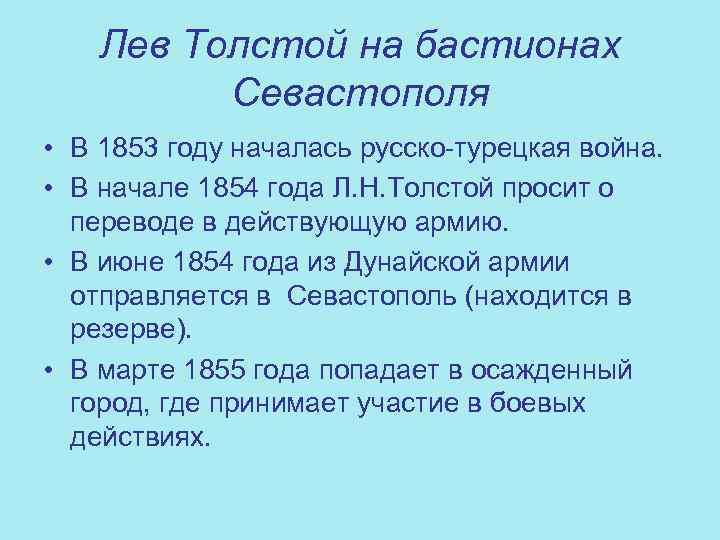 Лев Толстой на бастионах Севастополя

• В 1853 году началась русско-турецкая война.
• В начале 1854 года Л.Н.Толстой просит о переводе в действующую армию.
• В июне 1854 года из Дунайской армии отправляется в Севастополь (находится в резерве).
• В марте 1855 года попадает в осажденный город, где принимает участие в боевых действиях.